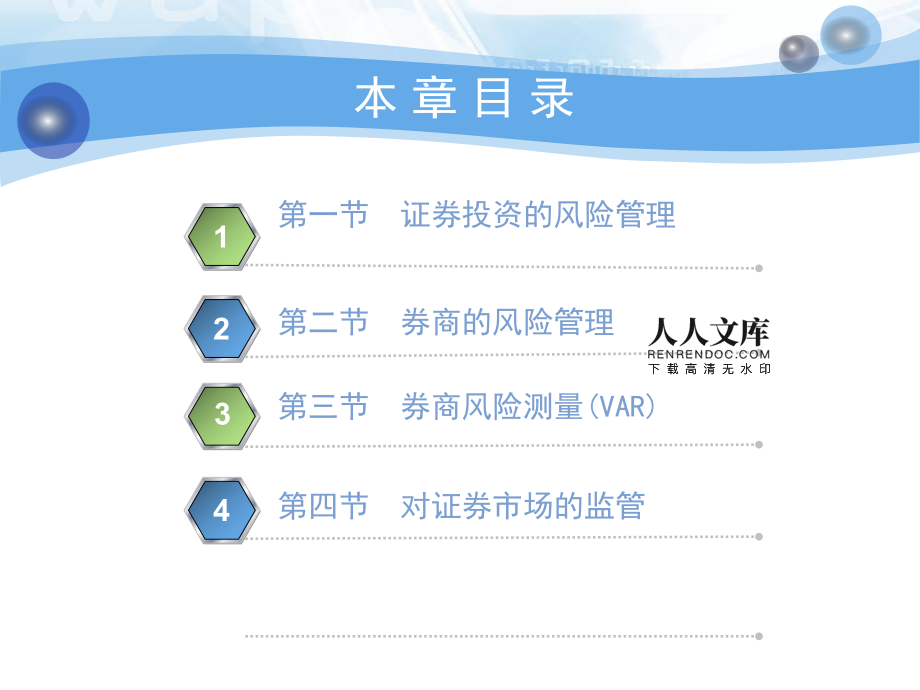 本章目录

1 第一节 证券投资的风险管理

2 第二节 券商的风险管理

人人文库
RENRENDOC.COM
下载高清无水印

3 第三节 券商风险测量(VAR)

4 第四节 对证券市场的监管